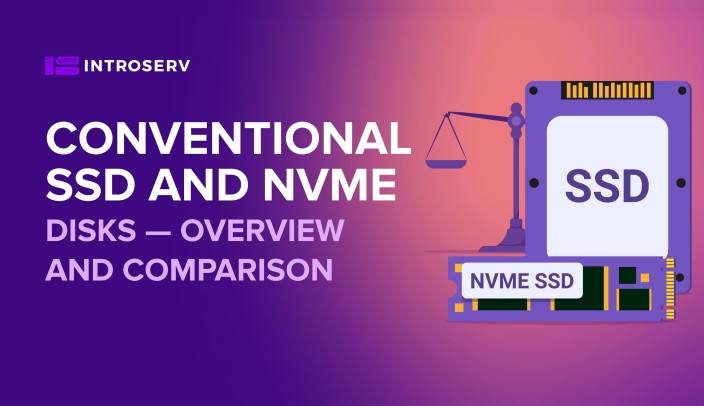 INTROSERV

CONVENTIONAL SSD AND NVME DISKS — OVERVIEW AND COMPARISON

SSD

NVME SSD